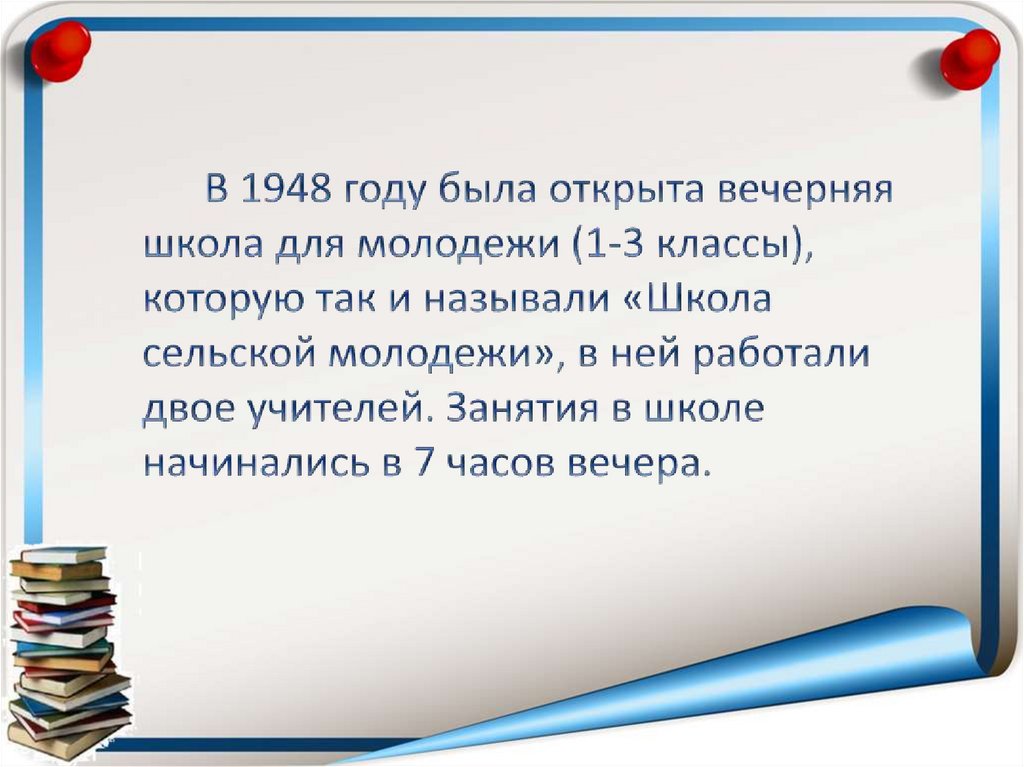 В 1948 году была открыта вечерняя школа для молодежи (1-3 классы), которую так и называли «Школа сельской молодежи», в ней работали двое учителей. Занятия в школе начинались в 7 часов вечера.